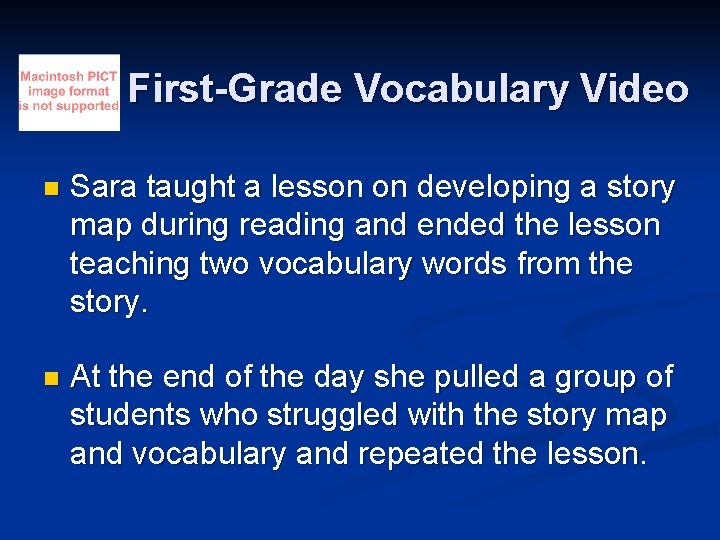 Macintosh PICT image format is not supported

First-Grade Vocabulary Video

Sara taught a lesson on developing a story map during reading and ended the lesson teaching two vocabulary words from the story.

At the end of the day she pulled a group of students who struggled with the story map and vocabulary and repeated the lesson.